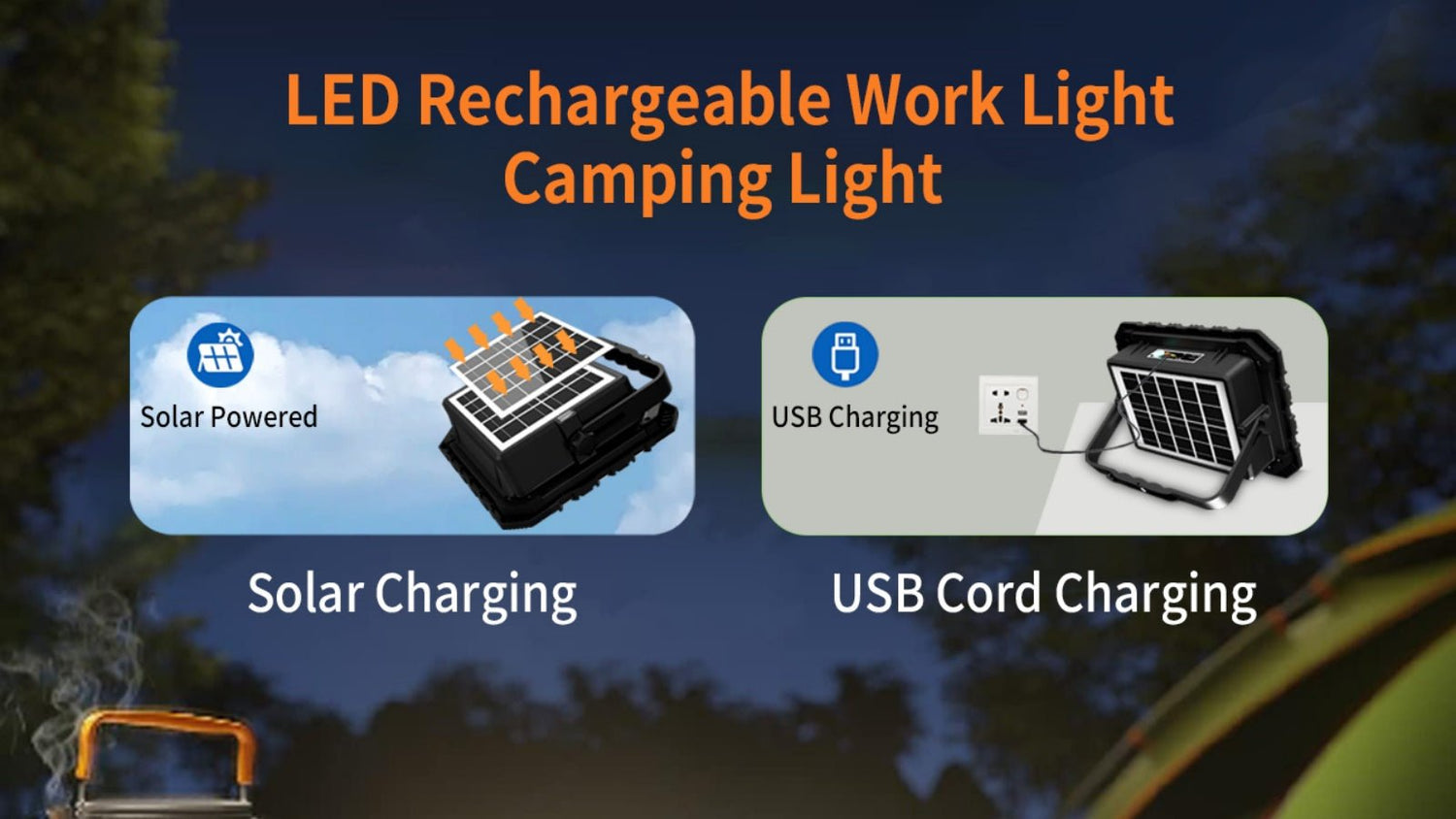 LED Rechargeable Work Light
Camping Light

Solar Powered

Solar Charging

USB Charging

USB Cord Charging